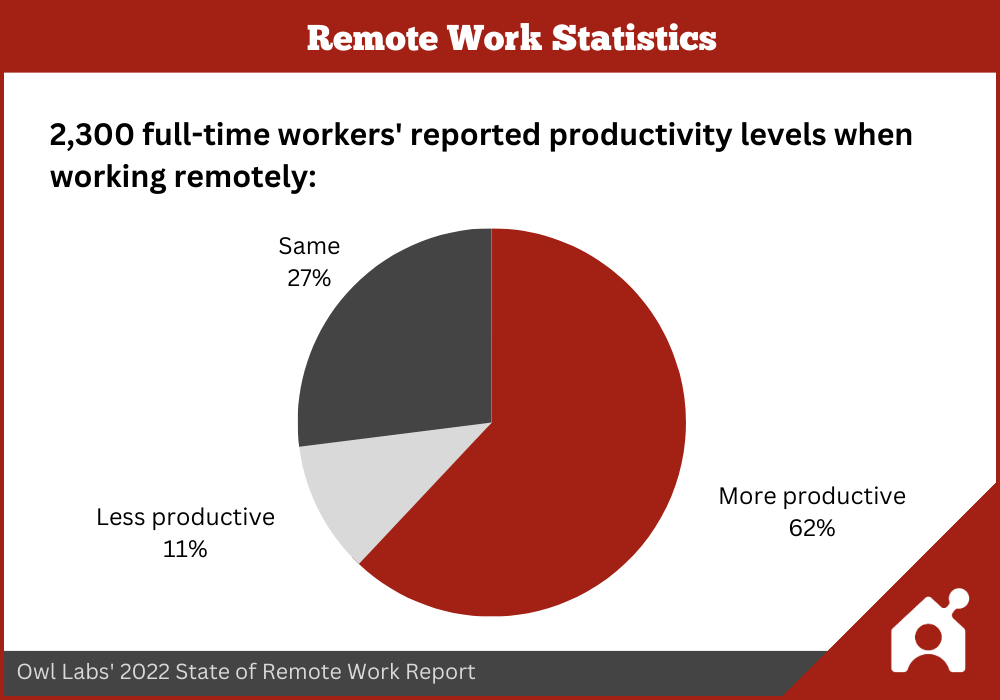 Remote Work Statistics

2,300 full-time workers' reported productivity levels when working remotely:

Same
27%

Less productive
11%

More productive
62%

Owl Labs' 2022 State of Remote Work Report